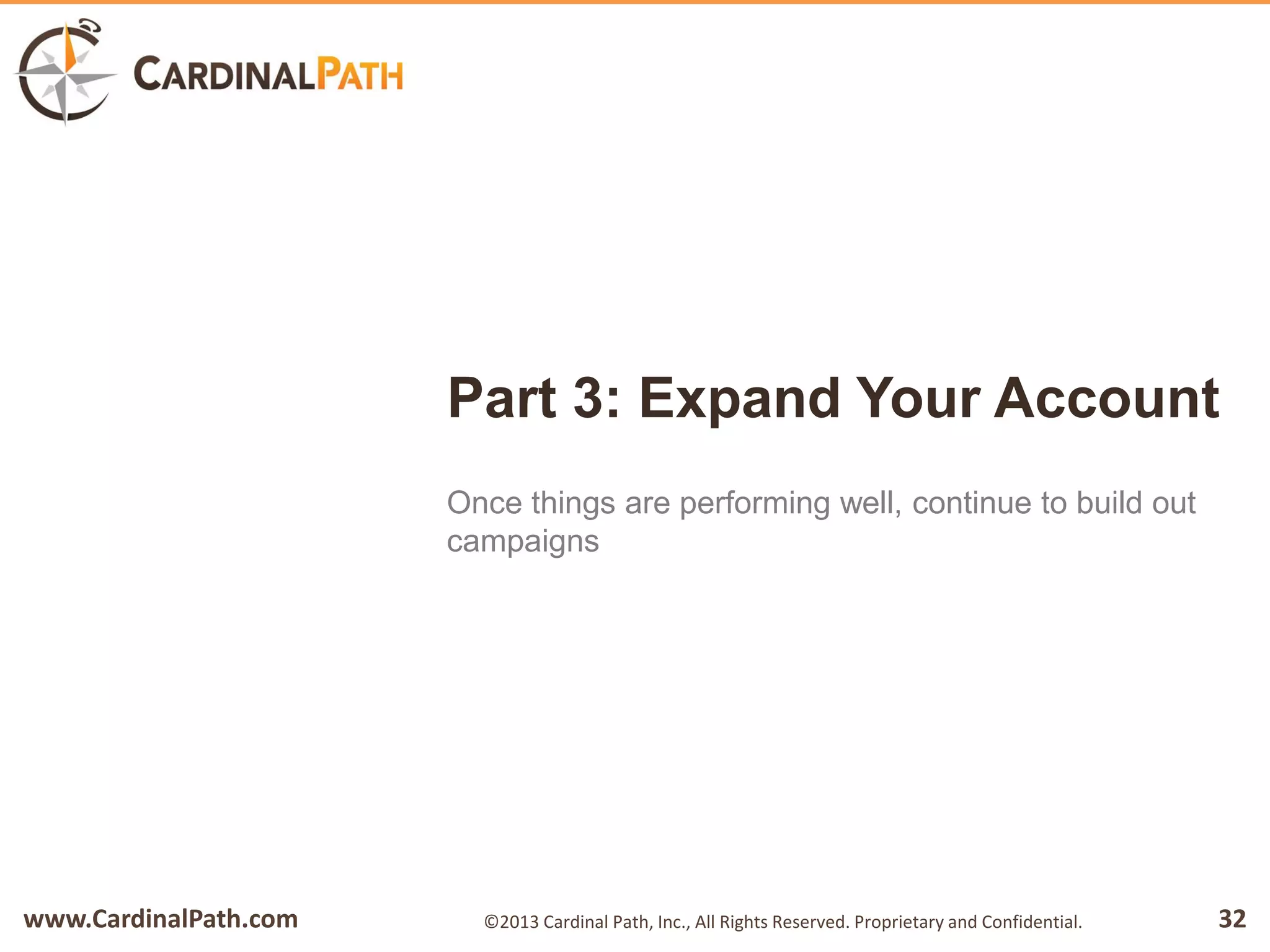 CARDINALPATH

Part 3: Expand Your Account

Once things are performing well, continue to build out campaigns

www.CardinalPath.com ©2013 Cardinal Path, Inc., All Rights Reserved. Proprietary and Confidential. 32